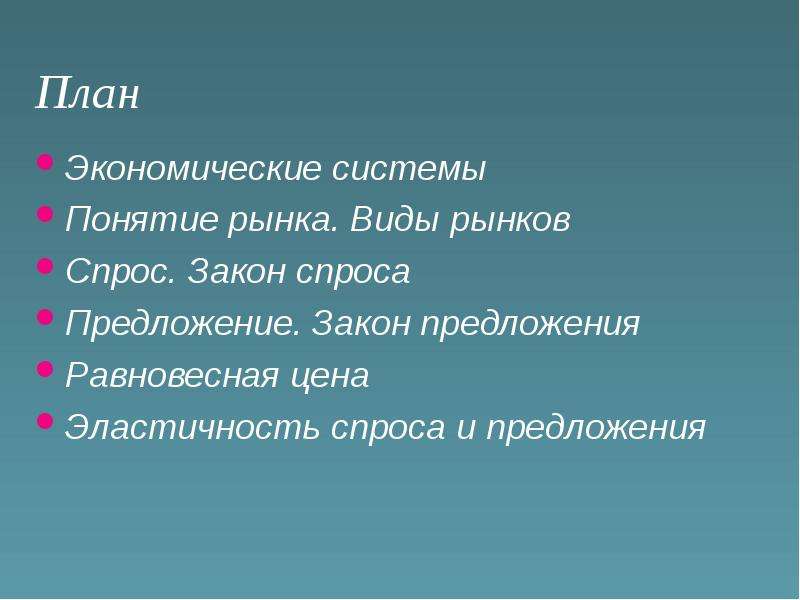 План

- Экономические системы
- Понятие рынка. Виды рынков
- Спрос. Закон спроса
- Предложение. Закон предложения
- Равновесная цена
- Эластичность спроса и предложения